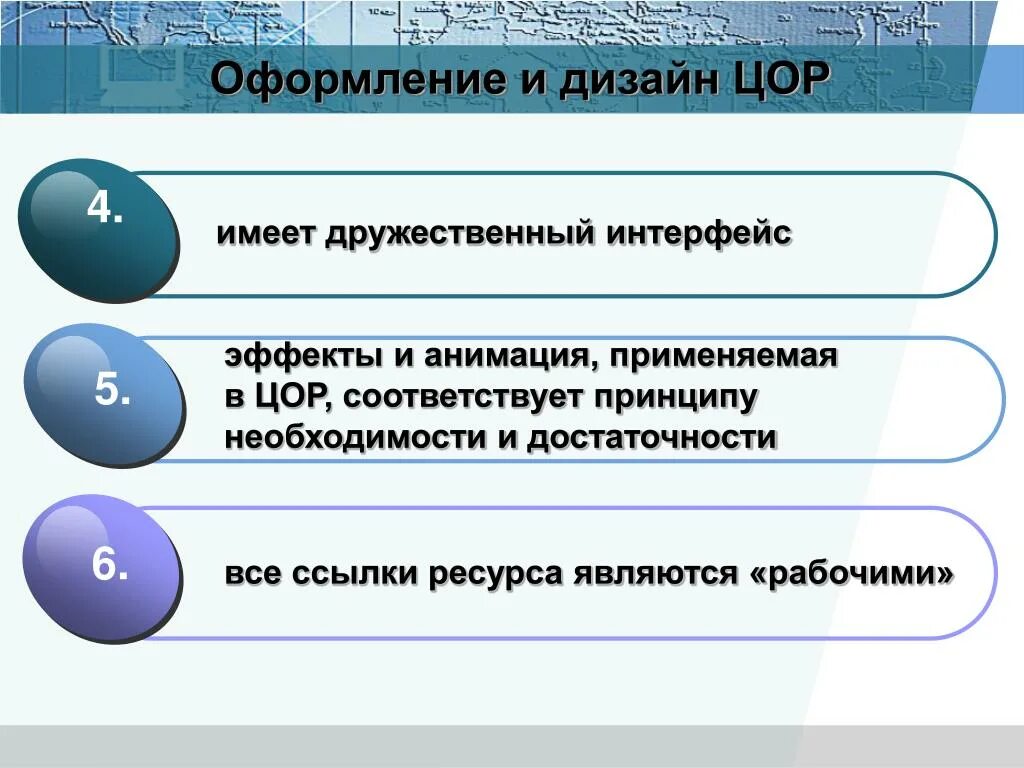 Оформление и дизайн ЦОР

4.

имеет дружественный интерфейс

5.

эффекты и анимация, применяемая в ЦОР, соответствует принципу необходимости и достаточности

6.

все ссылки ресурса являются «рабочими»